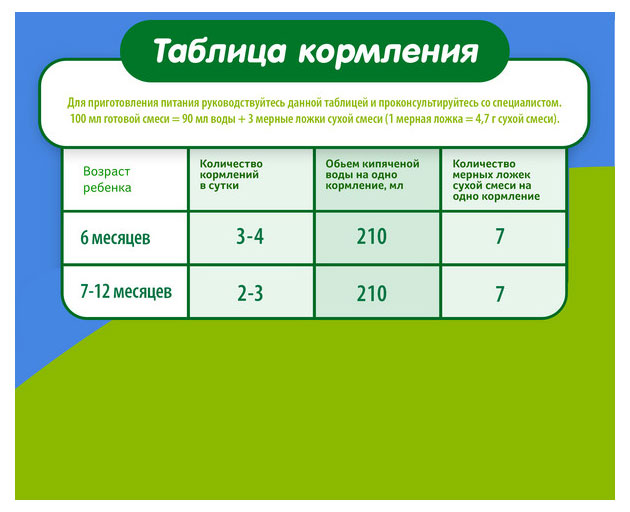 Таблица кормления

Для приготовления питания руководствуйтесь данной таблицей и проконсультируйтесь со специалистом. 100 мл готовой смеси = 90 мл воды + 3 мерные ложки сухой смеси (1 мерная ложка = 4,7 г сухой смеси).

| Возраст ребенка | Количество кормлений в сутки | Обьем кипяченой воды на одно кормление, мл | Количество мерных ложек сухой смеси на одно кормление |
|---|---|---|---|
| 6 месяцев | 3-4 | 210 | 7 |
| 7-12 месяцев | 2-3 | 210 | 7 |